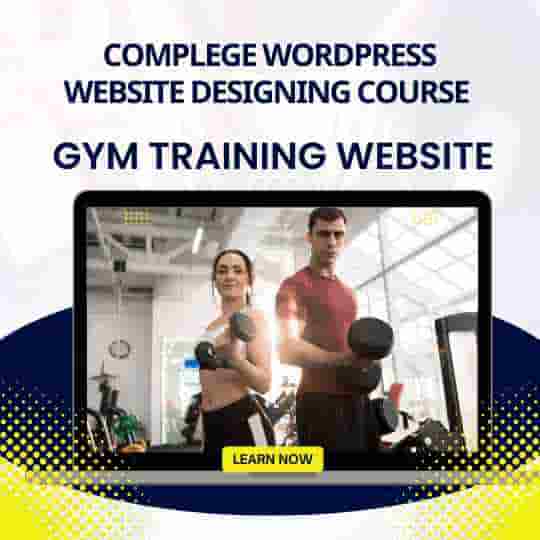 COMPLEGE WORDPRESS WEBSITE DESIGNING COURSE

GYM TRAINING WEBSITE

LEARN NOW